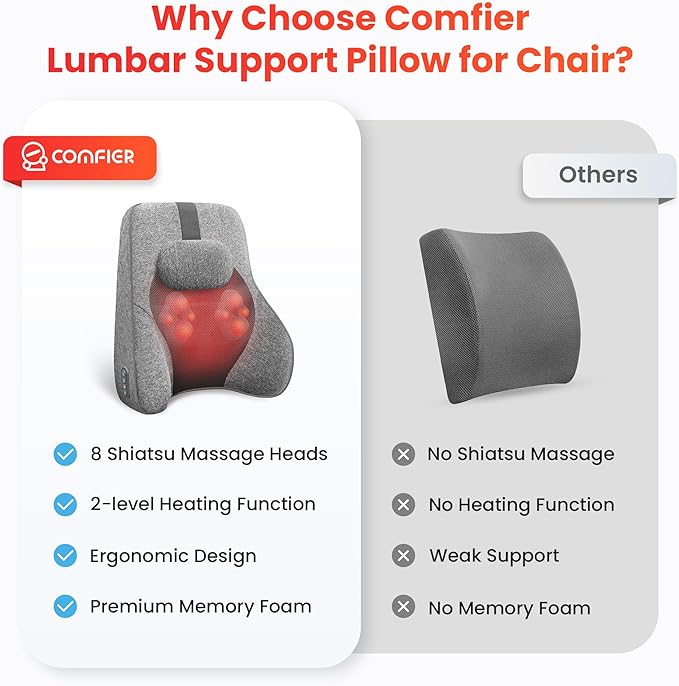 Why Choose Comfier
Lumbar Support Pillow for Chair?

COMFIER

8 Shiatsu Massage Heads

2-level Heating Function

Ergonomic Design

Premium Memory Foam

Others

No Shiatsu Massage

No Heating Function

Weak Support

No Memory Foam